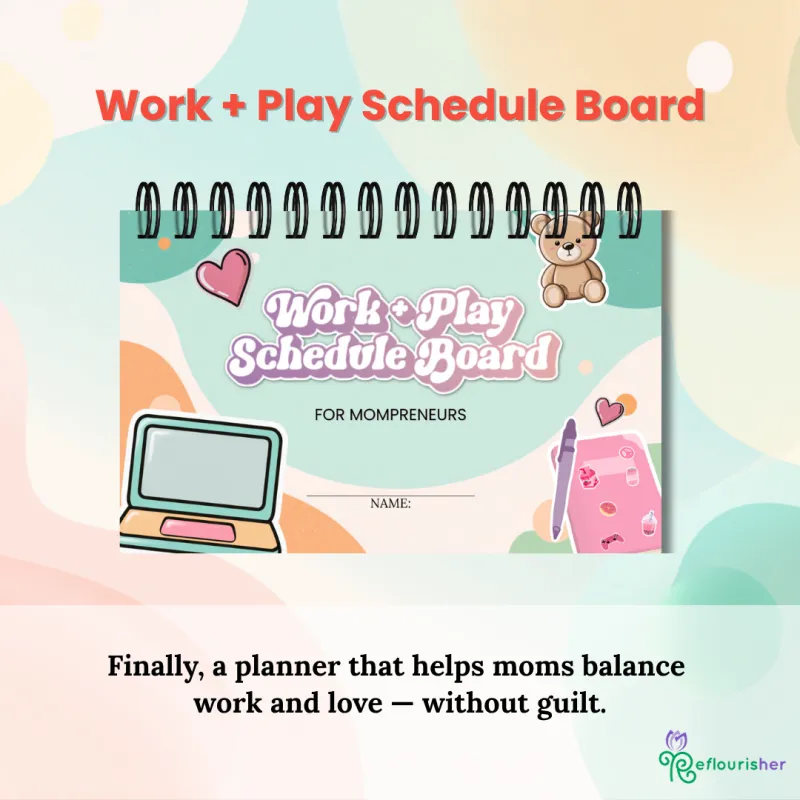 Work + Play Schedule Board

Work + Play Schedule Board

FOR MOMPRENEURS

NAME:

Finally, a planner that helps moms balance work and love — without guilt.

Reflourisher